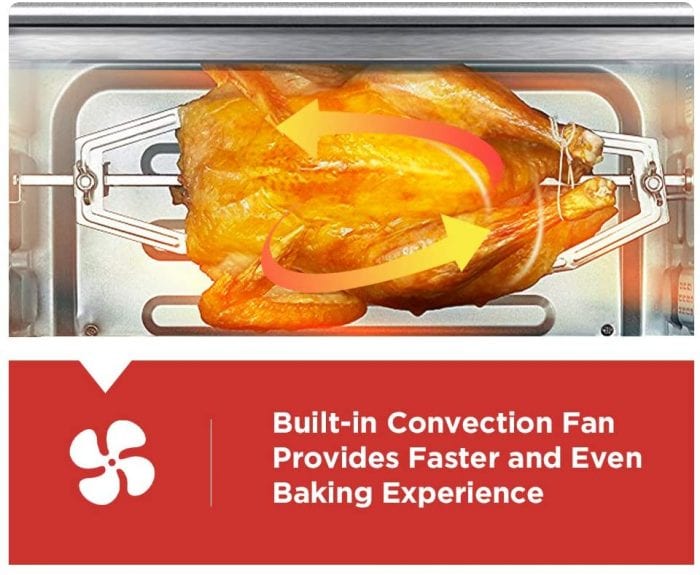 Built-in Convection Fan Provides Faster and Even Baking Experience